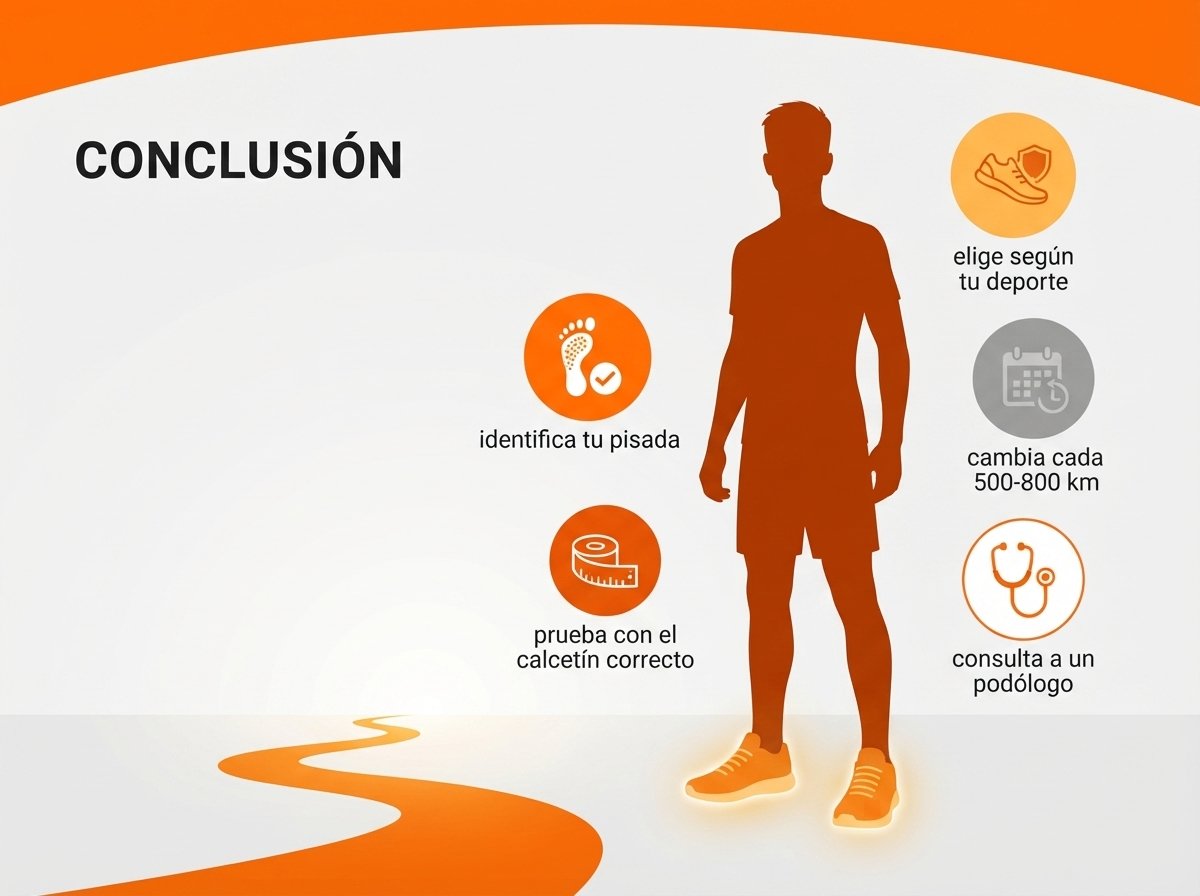 CONCLUSIÓN

identifica tu pisada

prueba con el calcetín correcto

elige según tu deporte

cambia cada 500-800 km

consulta a un podólogo